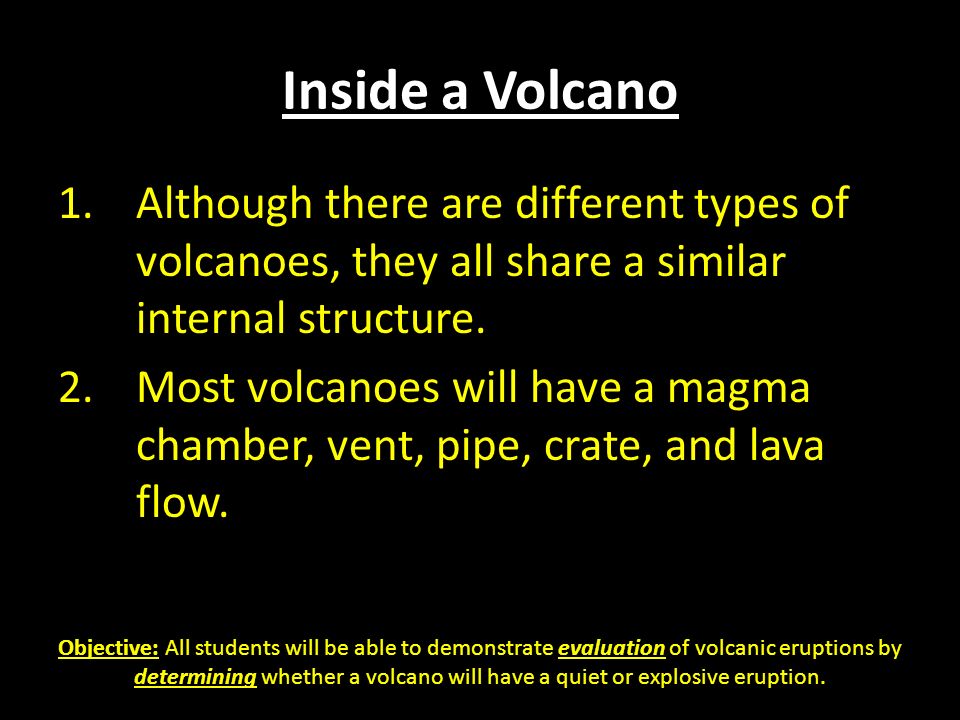 Inside a Volcano

1. Although there are different types of volcanoes, they all share a similar internal structure.

2. Most volcanoes will have a magma chamber, vent, pipe, crate, and lava flow.

Objective: All students will be able to demonstrate evaluation of volcanic eruptions by determining whether a volcano will have a quiet or explosive eruption.